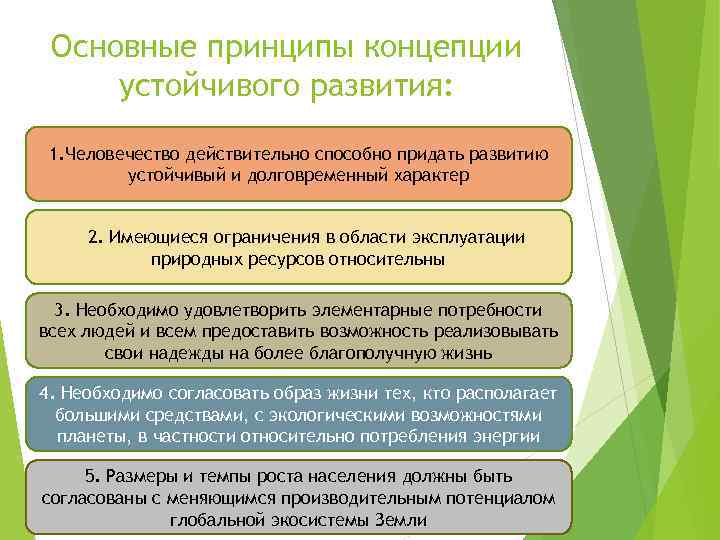 Основные принципы концепции устойчивого развития:

1.Человечество действительно способно придать развитию устойчивый и долговременный характер

2. Имеющиеся ограничения в области эксплуатации природных ресурсов относительны

3. Необходимо удовлетворить элементарные потребности всех людей и всем предоставить возможность реализовывать свои надежды на более благополучную жизнь

4. Необходимо согласовать образ жизни тех, кто располагает большими средствами, с экологическими возможностями планеты, в частности относительно потребления энергии

5. Размеры и темпы роста населения должны быть согласованы с меняющимся производительным потенциалом глобальной экосистемы Земли